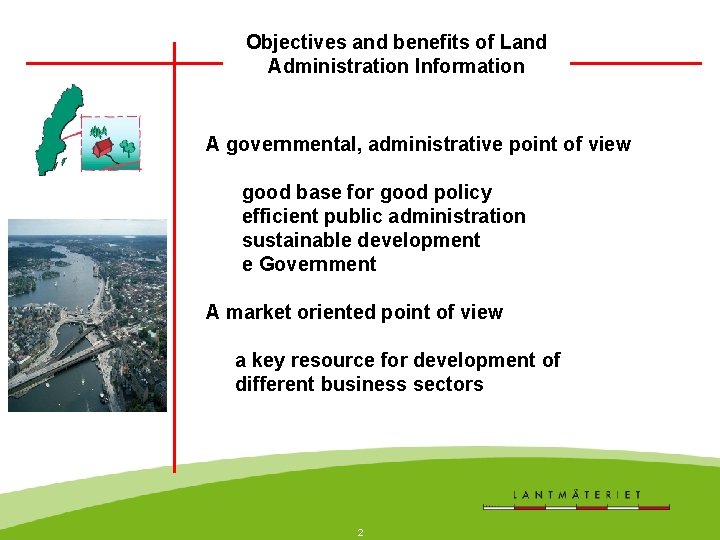 Objectives and benefits of Land Administration Information

A governmental, administrative point of view

good base for good policy
efficient public administration
sustainable development
e Government

A market oriented point of view

a key resource for development of different business sectors

LANTMÄTERIET

2